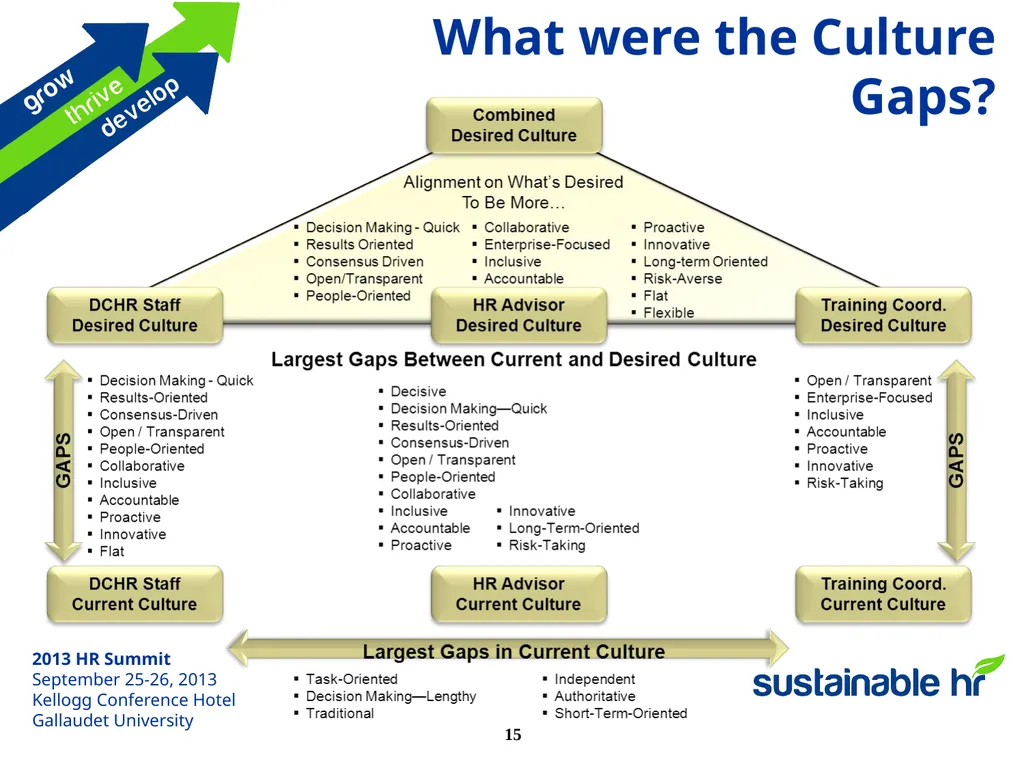 grow
thrive
develop

What were the Culture Gaps?

Combined Desired Culture

Alignment on What's Desired To Be More…

▪ Decision Making - Quick
▪ Results Oriented
▪ Consensus Driven
▪ Open/Transparent
▪ People-Oriented

▪ Collaborative
▪ Enterprise-Focused
▪ Inclusive
▪ Accountable

▪ Proactive
▪ Innovative
▪ Long-term Oriented
▪ Risk-Averse
▪ Flat
▪ Flexible

DCHR Staff Desired Culture

HR Advisor Desired Culture

Training Coord. Desired Culture

Largest Gaps Between Current and Desired Culture

GAPS

▪ Decision Making - Quick
▪ Results-Oriented
▪ Consensus-Driven
▪ Open / Transparent
▪ People-Oriented
▪ Collaborative
▪ Inclusive
▪ Accountable
▪ Proactive
▪ Innovative
▪ Flat

▪ Decisive
▪ Decision Making—Quick
▪ Results-Oriented
▪ Consensus-Driven
▪ Open / Transparent
▪ People-Oriented
▪ Collaborative
▪ Inclusive
▪ Accountable
▪ Proactive

▪ Innovative
▪ Long-Term-Oriented
▪ Risk-Taking

▪ Open / Transparent
▪ Enterprise-Focused
▪ Inclusive
▪ Accountable
▪ Proactive
▪ Innovative
▪ Risk-Taking

GAPS

DCHR Staff Current Culture

HR Advisor Current Culture

Training Coord. Current Culture

Largest Gaps in Current Culture

▪ Task-Oriented
▪ Decision Making—Lengthy
▪ Traditional

▪ Independent
▪ Authoritative
▪ Short-Term-Oriented

2013 HR Summit
September 25-26, 2013
Kellogg Conference Hotel
Gallaudet University

sustainable hr

15